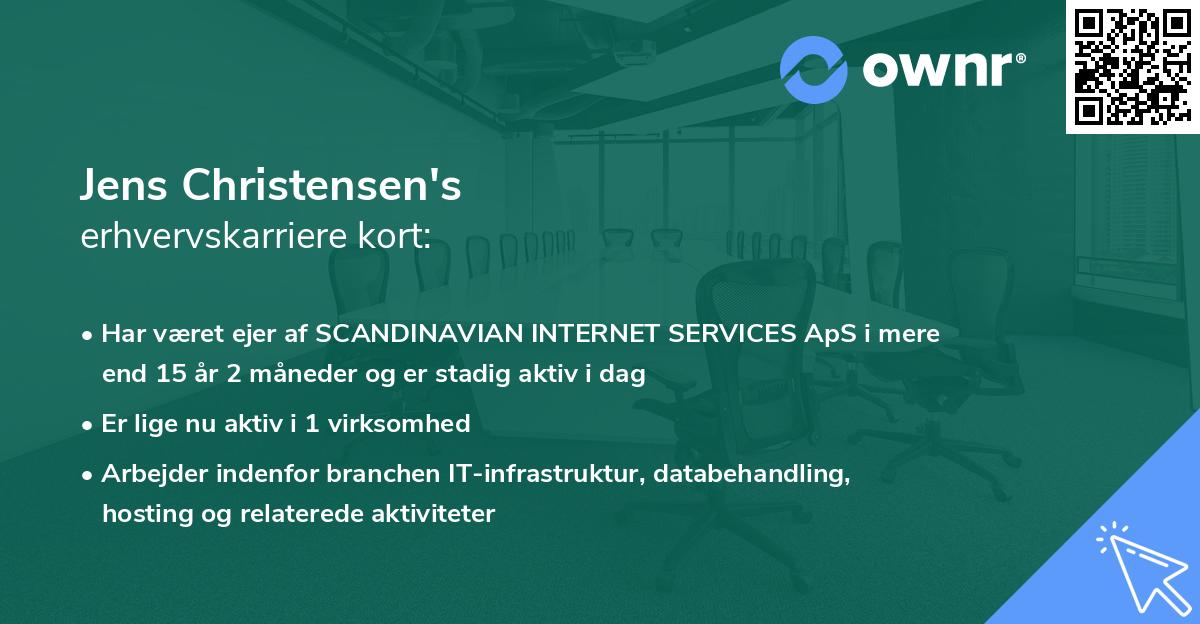 ownr®

Jens Christensen's
erhvervskarriere kort:

• Har været ejer af SCANDINAVIAN INTERNET SERVICES ApS i mere end 15 år 2 måneder og er stadig aktiv i dag

• Er lige nu aktiv i 1 virksomhed

• Arbejder indenfor branchen IT-infrastruktur, databehandling, hosting og relaterede aktiviteter